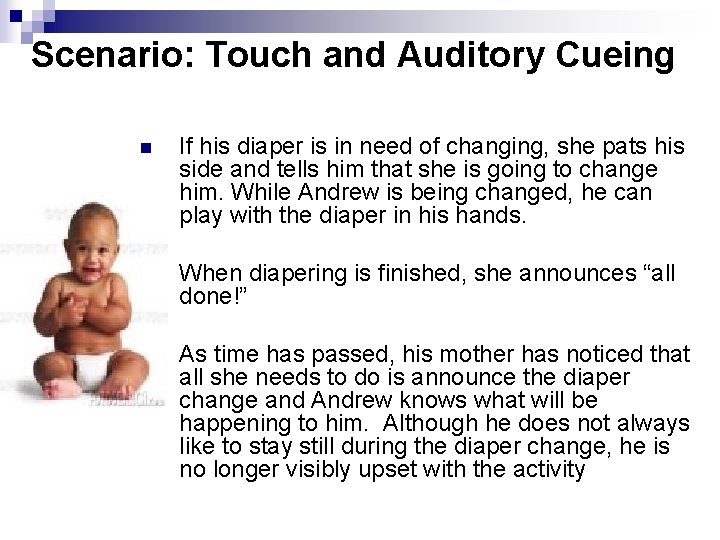 Scenario: Touch and Auditory Cueing

If his diaper is in need of changing, she pats his side and tells him that she is going to change him. While Andrew is being changed, he can play with the diaper in his hands.

When diapering is finished, she announces “all done!”

As time has passed, his mother has noticed that all she needs to do is announce the diaper change and Andrew knows what will be happening to him.  Although he does not always like to stay still during the diaper change, he is no longer visibly upset with the activity